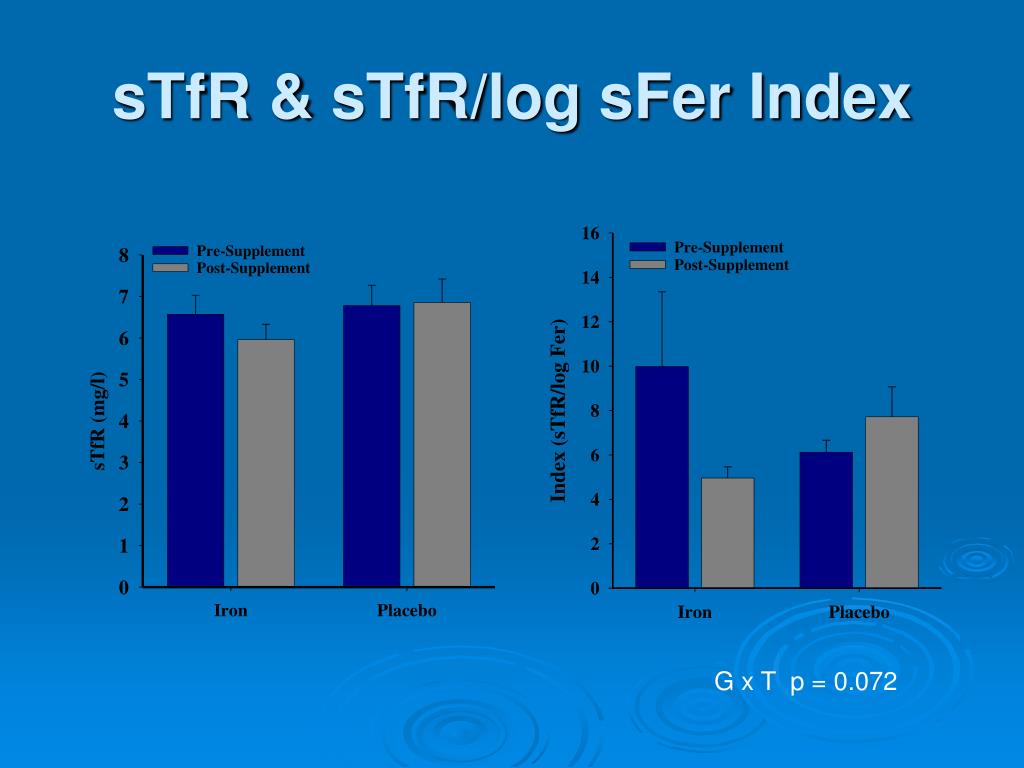 sTfR & sTfR/log sFer Index

Pre-Supplement
Post-Supplement

sTfR (mg/l)

8
7
6
5
4
3
2
1
0

Iron
Placebo

Pre-Supplement
Post-Supplement

Index (sTfR/log Fer)

16
14
12
10
8
6
4
2
0

Iron
Placebo

G x T p = 0.072